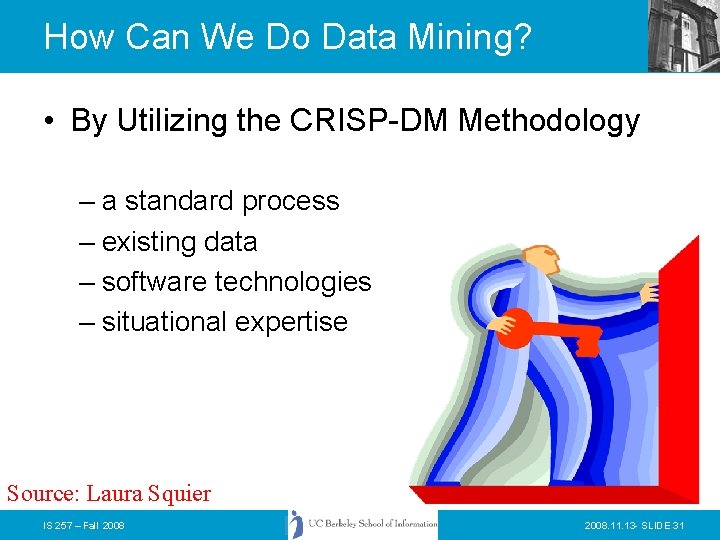 How Can We Do Data Mining?

• By Utilizing the CRISP-DM Methodology

– a standard process
– existing data
– software technologies
– situational expertise

Source: Laura Squier

IS 257 – Fall 2008

UC Berkeley School of Information

2008.11.13- SLIDE 31